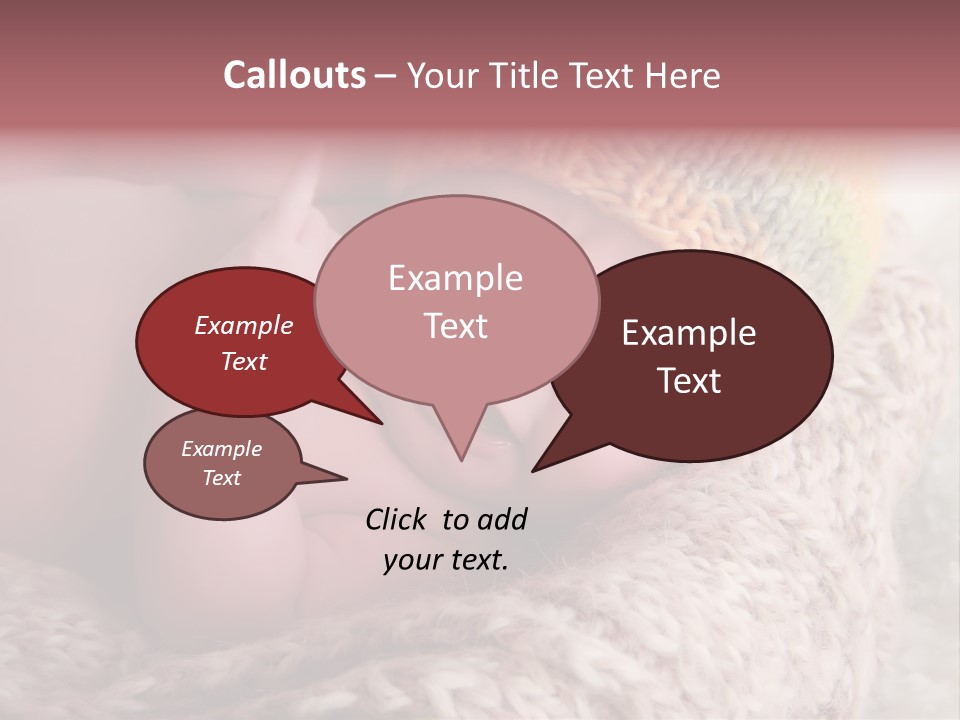 Callouts – Your Title Text Here

Example Text

Example Text

Example Text

Example Text

Click to add your text.